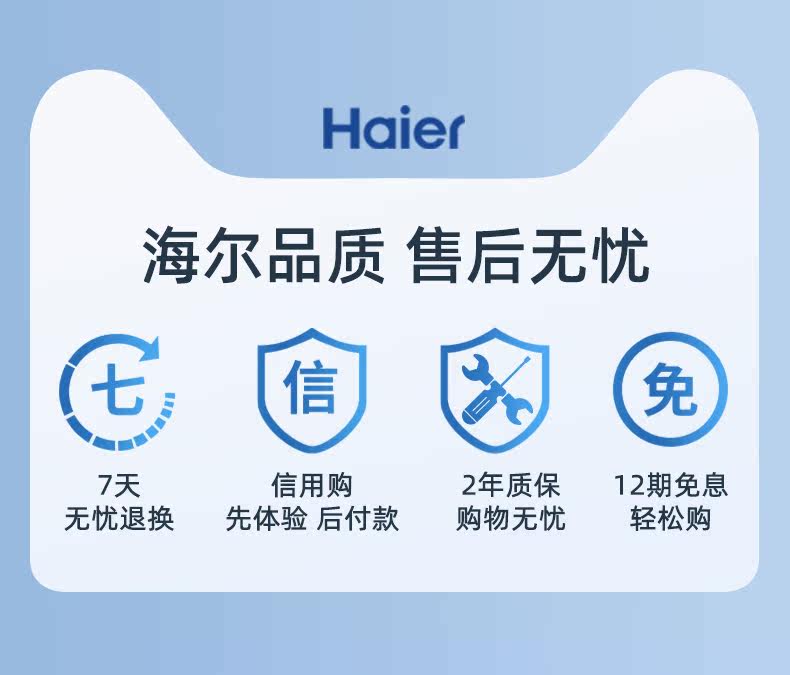 Haier

海尔品质 售后无忧

七

7天
无忧退换

信

信用购
先体验 后付款

2年质保
购物无忧

免

12期免息
轻松购